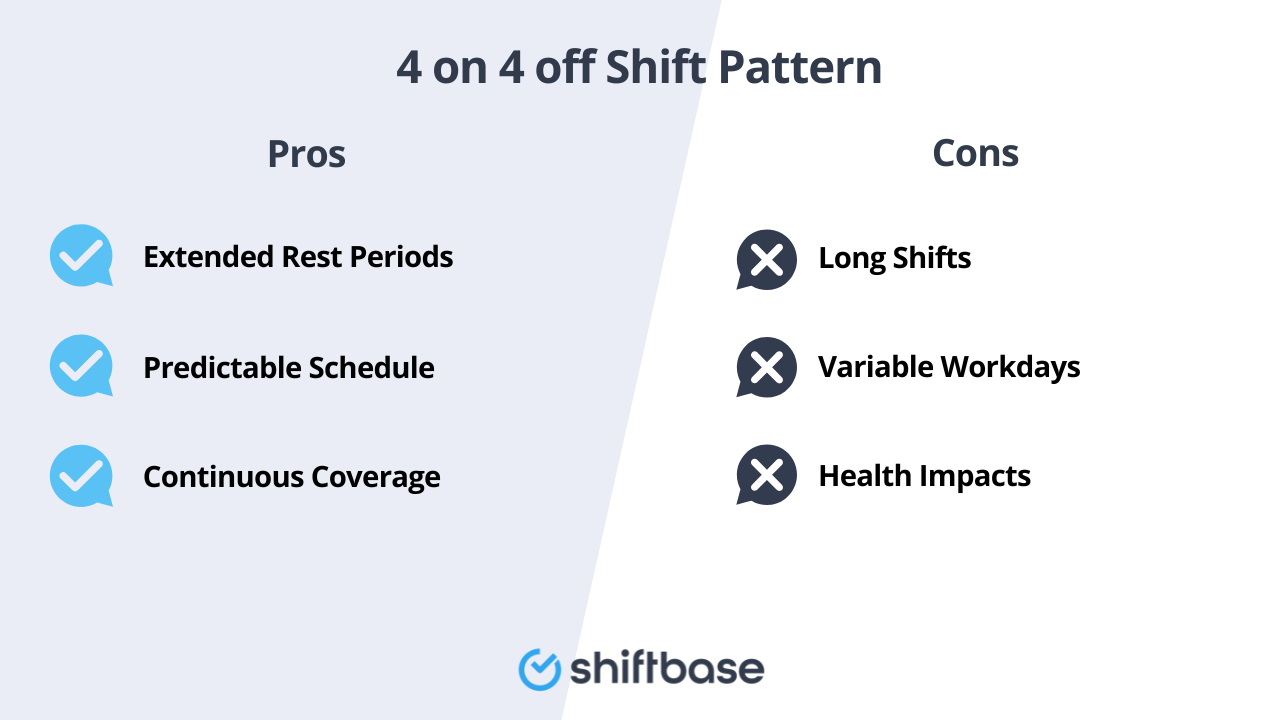 4 on 4 off Shift Pattern

Pros

Extended Rest Periods

Predictable Schedule

Continuous Coverage

Cons

Long Shifts

Variable Workdays

Health Impacts

shiftbase